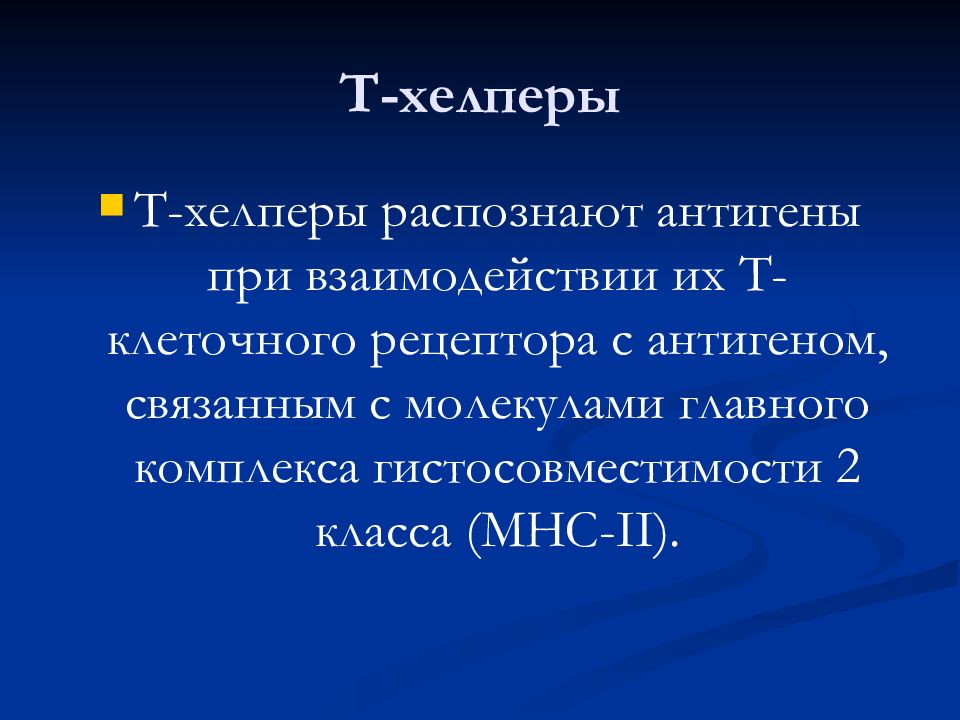 Т-хелперы

Т-хелперы распознают антигены при взаимодействии их Т-клеточного рецептора с антигеном, связанным с молекулами главного комплекса гистосовместимости 2 класса (МНС-II).